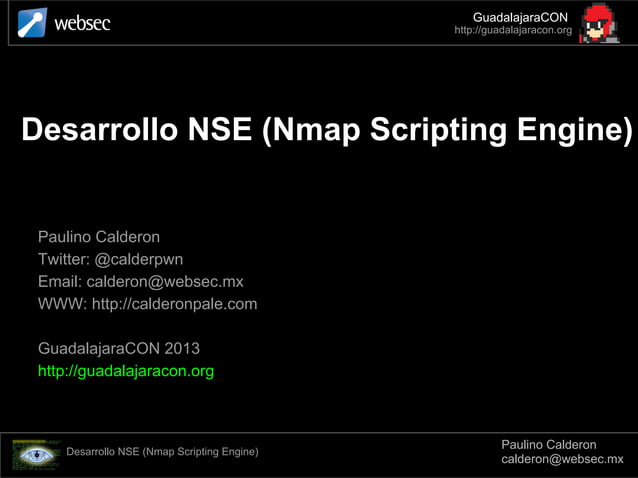 websec

GuadalajaraCON
http://guadalajaracon.org

Desarrollo NSE (Nmap Scripting Engine)

Paulino Calderon
Twitter: @calderpwn
Email: calderon@websec.mx
WWW: http://calderonpale.com

GuadalajaraCON 2013
http://guadalajaracon.org

Desarrollo NSE (Nmap Scripting Engine)

Paulino Calderon
calderon@websec.mx